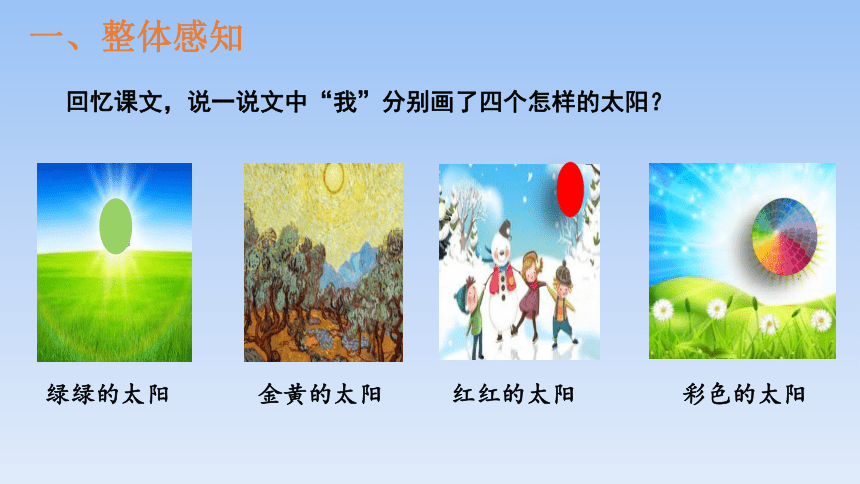 一、整体感知

回忆课文，说一说文中“我”分别画了四个怎样的太阳？

绿绿的太阳

金黄的太阳

红红的太阳

彩色的太阳